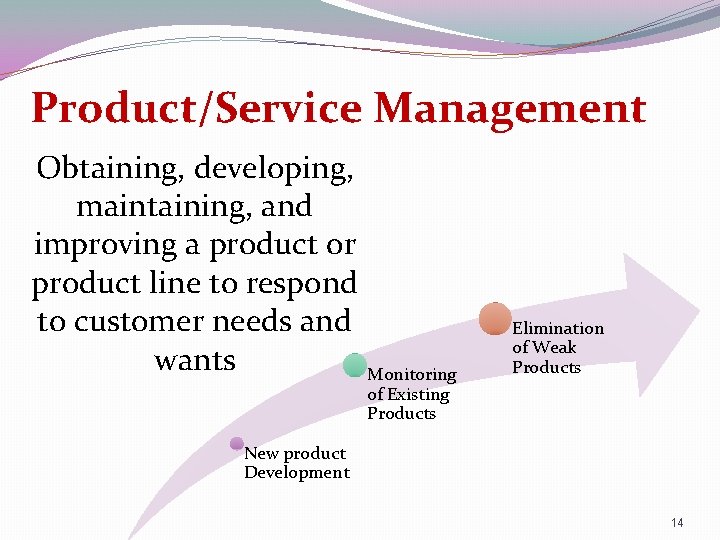 Product/Service Management

Obtaining, developing, maintaining, and improving a product or product line to respond to customer needs and wants

New product Development

Monitoring of Existing Products

Elimination of Weak Products

14